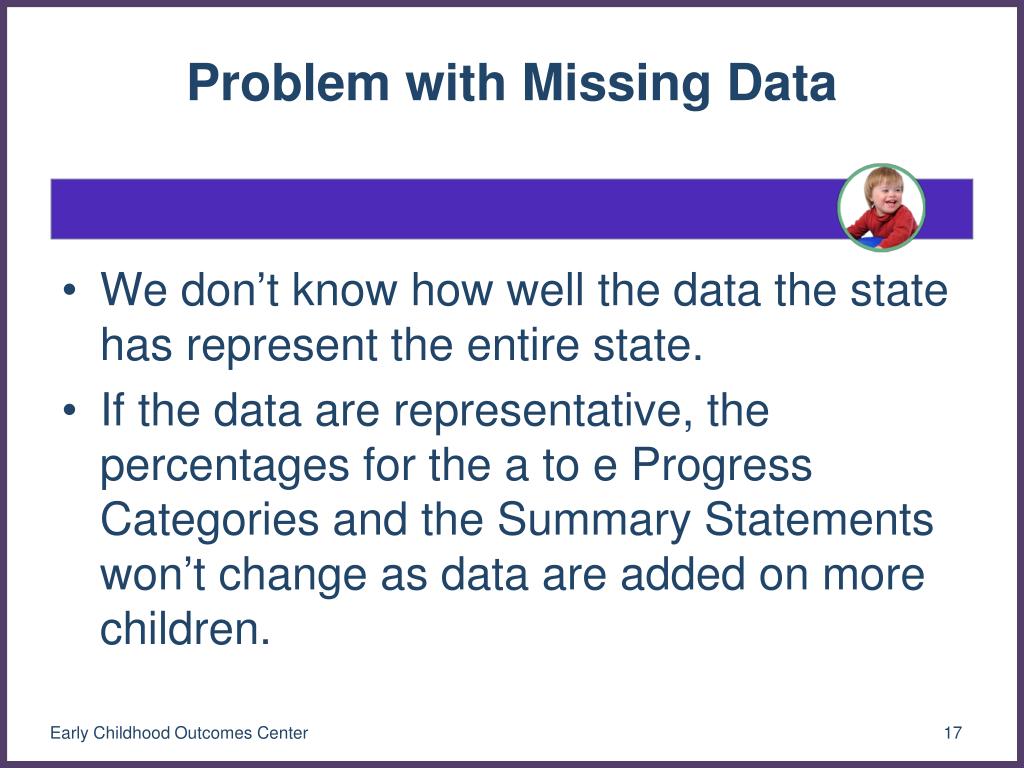 Problem with Missing Data

• We don’t know how well the data the state has represent the entire state.
• If the data are representative, the percentages for the a to e Progress Categories and the Summary Statements won’t change as data are added on more children.

Early Childhood Outcomes Center

17